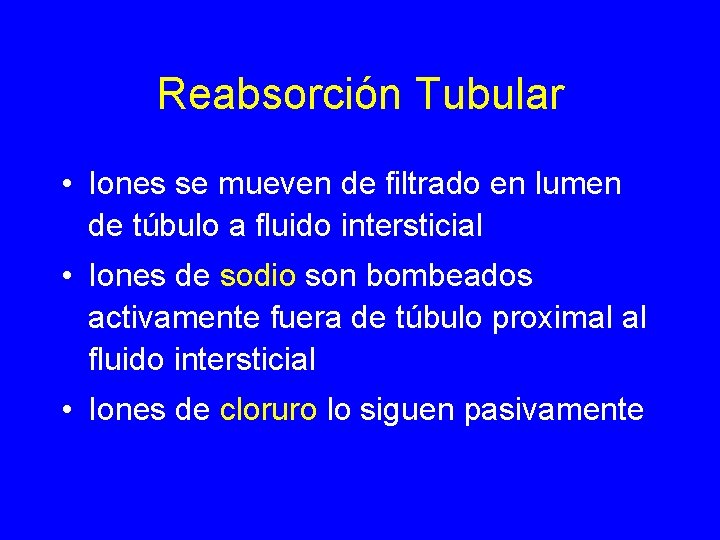 Reabsorción Tubular

• Iones se mueven de filtrado en lumen de túbulo a fluido intersticial

• Iones de sodio son bombeados activamente fuera de túbulo proximal al fluido intersticial

• Iones de cloruro lo siguen pasivamente